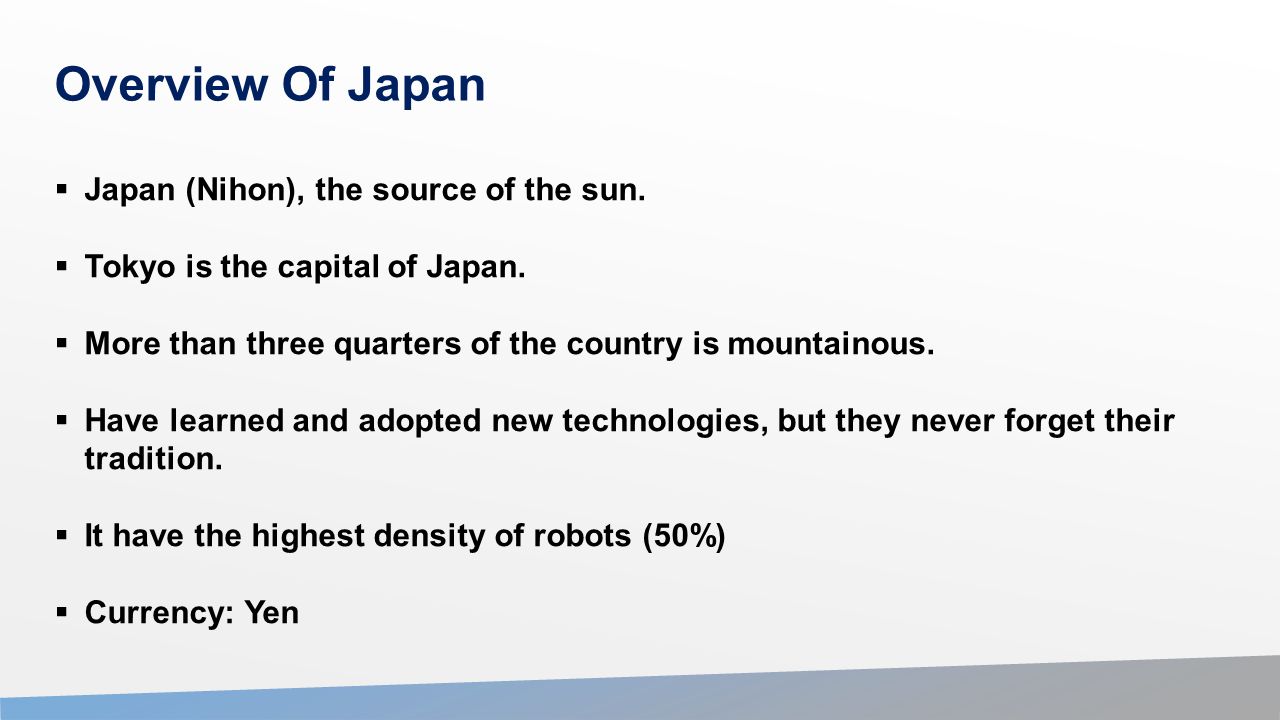 Overview Of Japan

▪ Japan (Nihon), the source of the sun.

▪ Tokyo is the capital of Japan.

▪ More than three quarters of the country is mountainous.

▪ Have learned and adopted new technologies, but they never forget their tradition.

▪ It have the highest density of robots (50%)

▪ Currency: Yen